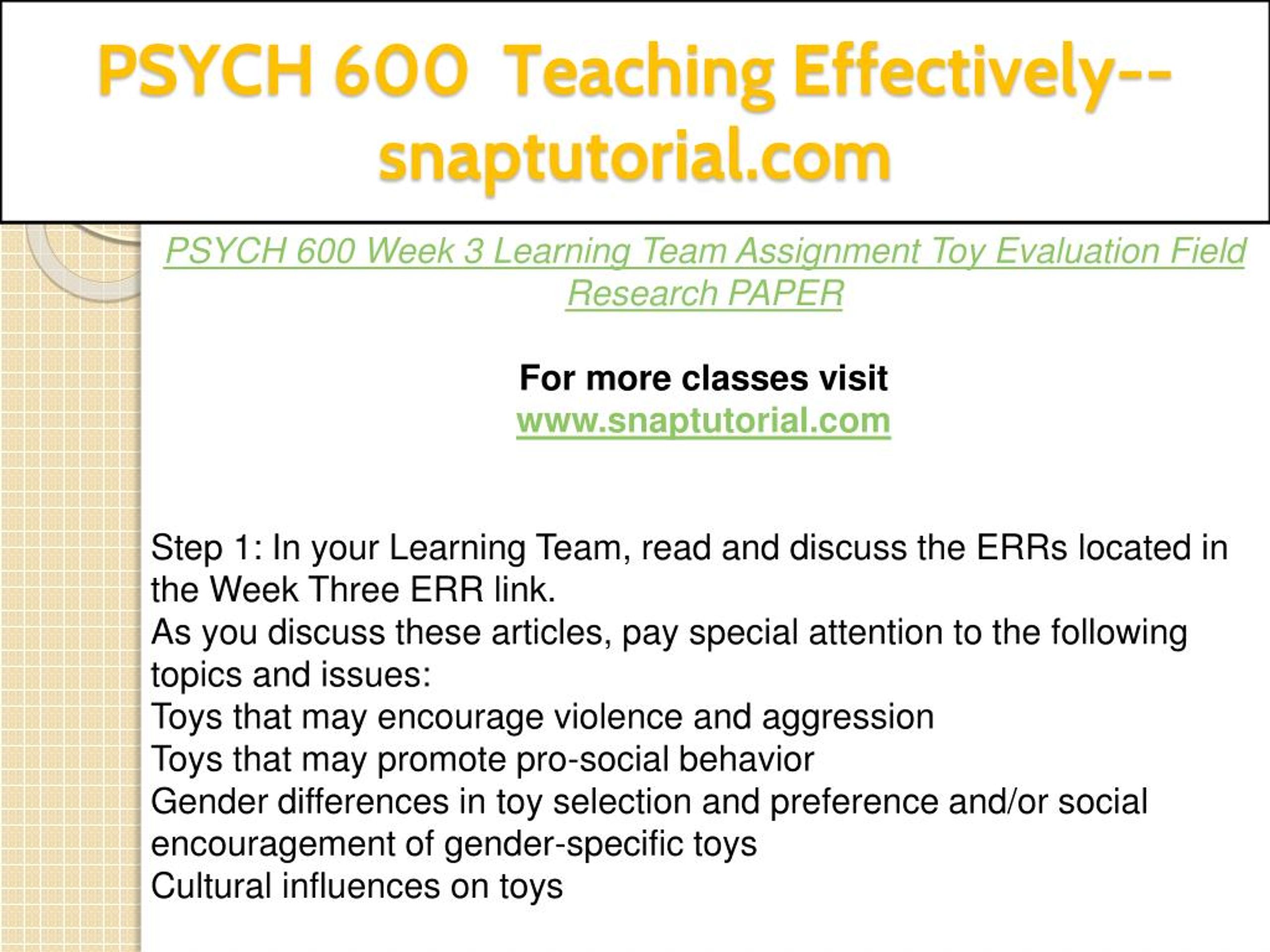 PSYCH 600 Teaching Effectively--snaptutorial.com

PSYCH 600 Week 3 Learning Team Assignment Toy Evaluation Field Research PAPER

For more classes visit
www.snaptutorial.com

Step 1: In your Learning Team, read and discuss the ERRs located in the Week Three ERR link.
As you discuss these articles, pay special attention to the following topics and issues:
Toys that may encourage violence and aggression
Toys that may promote pro-social behavior
Gender differences in toy selection and preference and/or social encouragement of gender-specific toys
Cultural influences on toys